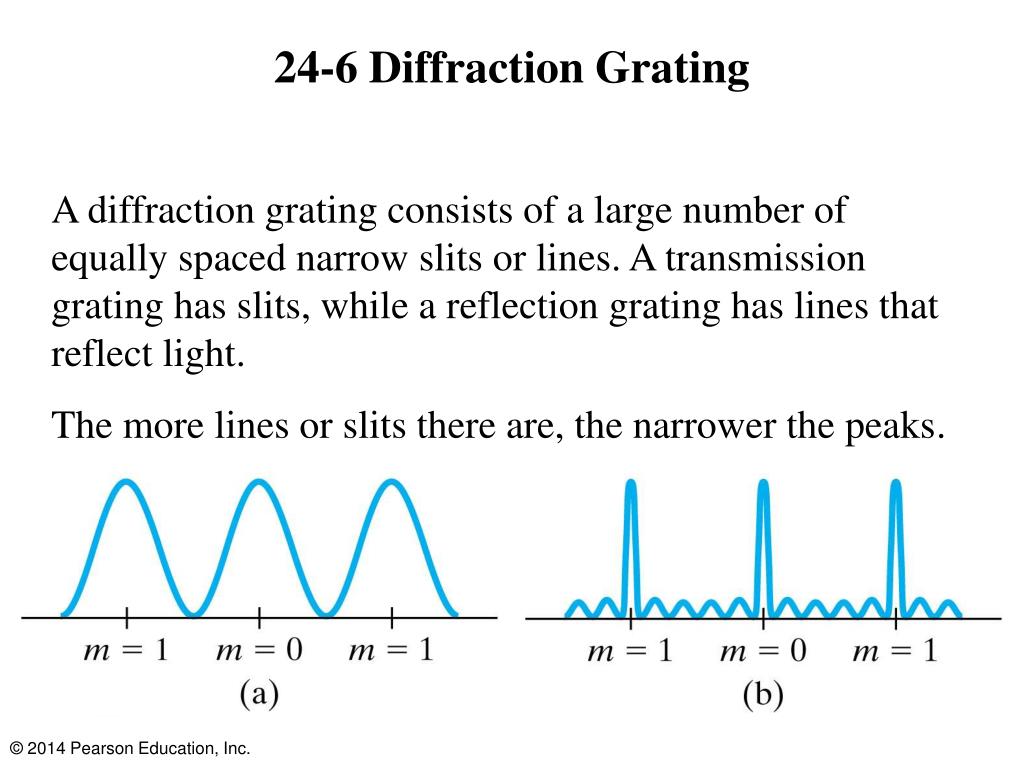 24-6 Diffraction Grating

A diffraction grating consists of a large number of equally spaced narrow slits or lines. A transmission grating has slits, while a reflection grating has lines that reflect light.

The more lines or slits there are, the narrower the peaks.

$m = 1$ $m = 0$ $m = 1$
(a)

$m = 1$ $m = 0$ $m = 1$
(b)

© 2014 Pearson Education, Inc.